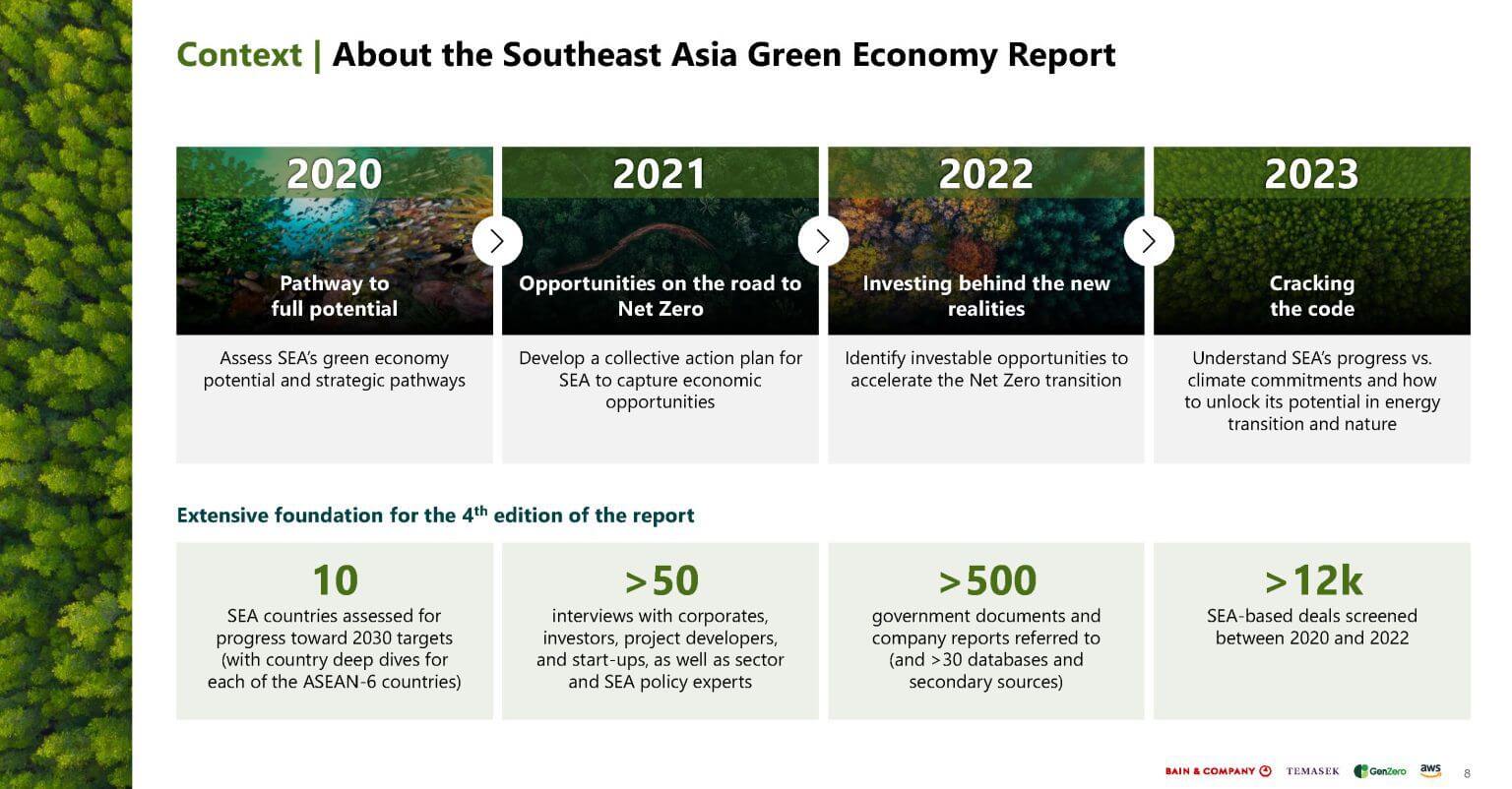 Context | About the Southeast Asia Green Economy Report

2020

Pathway to full potential

Assess SEA's green economy potential and strategic pathways

2021

Opportunities on the road to Net Zero

Develop a collective action plan for SEA to capture economic opportunities

2022

Investing behind the new realities

Identify investable opportunities to accelerate the Net Zero transition

2023

Cracking the code

Understand SEA's progress vs. climate commitments and how to unlock its potential in energy transition and nature

Extensive foundation for the 4$^{th}$ edition of the report

10

SEA countries assessed for progress toward 2030 targets (with country deep dives for each of the ASEAN-6 countries)

>50

interviews with corporates, investors, project developers, and start-ups, as well as sector and SEA policy experts

>500

government documents and company reports referred to (and >30 databases and secondary sources)

>12k

SEA-based deals screened between 2020 and 2022

BAIN & COMPANY TEMASEK GenZero aws 8